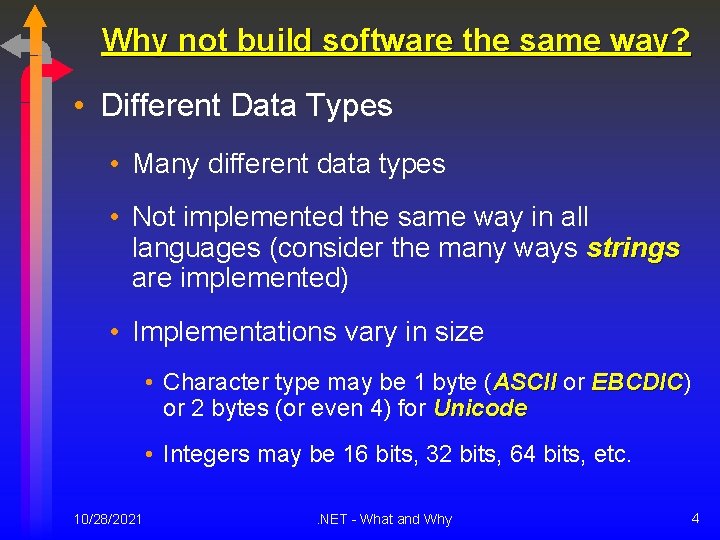 Why not build software the same way?

• Different Data Types

• Many different data types

• Not implemented the same way in all languages (consider the many ways strings are implemented)

• Implementations vary in size

• Character type may be 1 byte (ASCII or EBCDIC) or 2 bytes (or even 4) for Unicode

• Integers may be 16 bits, 32 bits, 64 bits, etc.

10/28/2021

.NET - What and Why

4